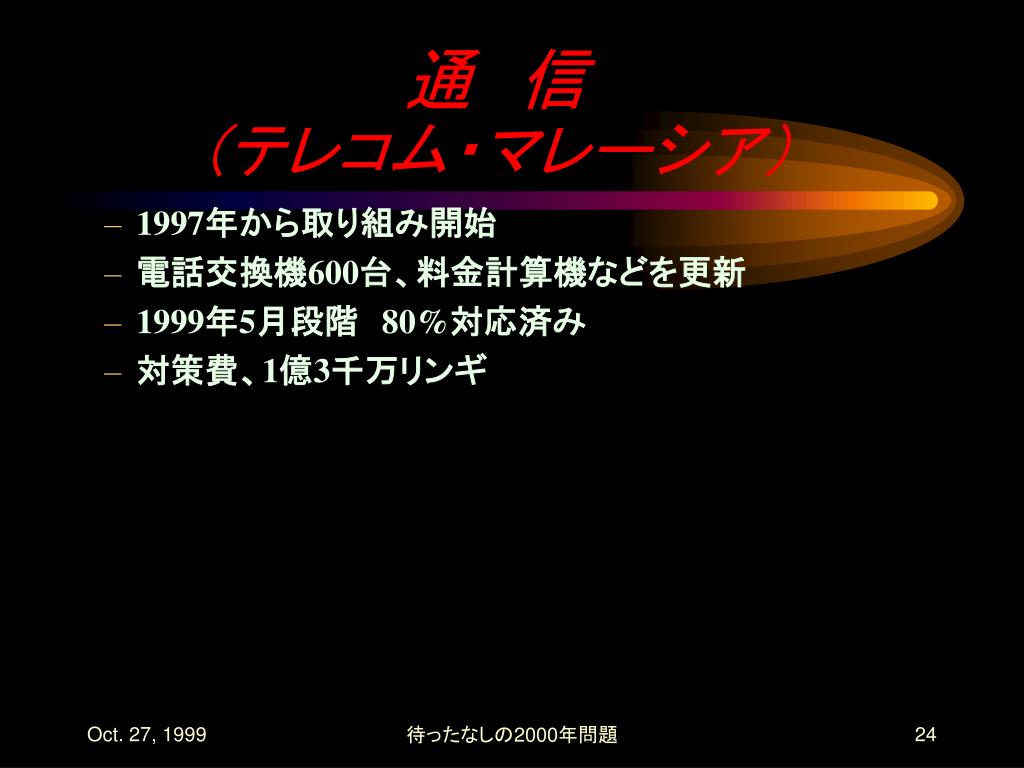 通　信
（テレコム・マレーシア）

– 1997年から取り組み開始
– 電話交換機600台、料金計算機などを更新
– 1999年5月段階　80％対応済み
– 対策費、1億3千万リンギ

Oct. 27, 1999

待ったなしの2000年問題

24